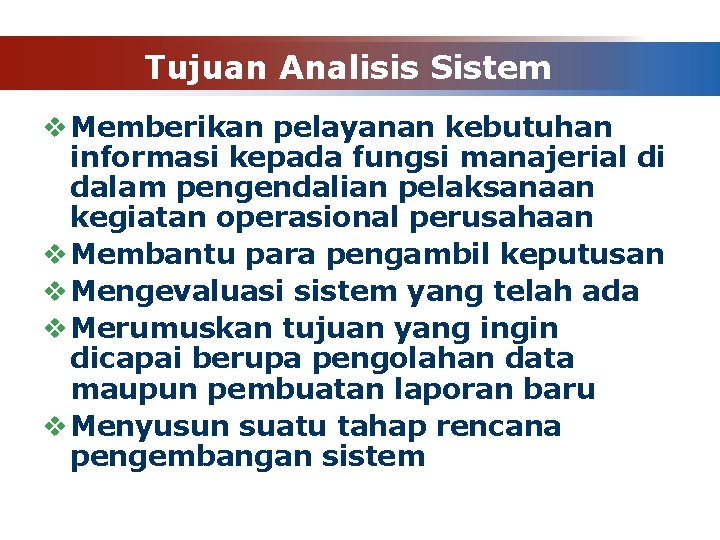 Tujuan Analisis Sistem

❖ Memberikan pelayanan kebutuhan informasi kepada fungsi manajerial di dalam pengendalian pelaksanaan kegiatan operasional perusahaan
❖ Membantu para pengambil keputusan
❖ Mengevaluasi sistem yang telah ada
❖ Merumuskan tujuan yang ingin dicapai berupa pengolahan data maupun pembuatan laporan baru
❖ Menyusun suatu tahap rencana pengembangan sistem